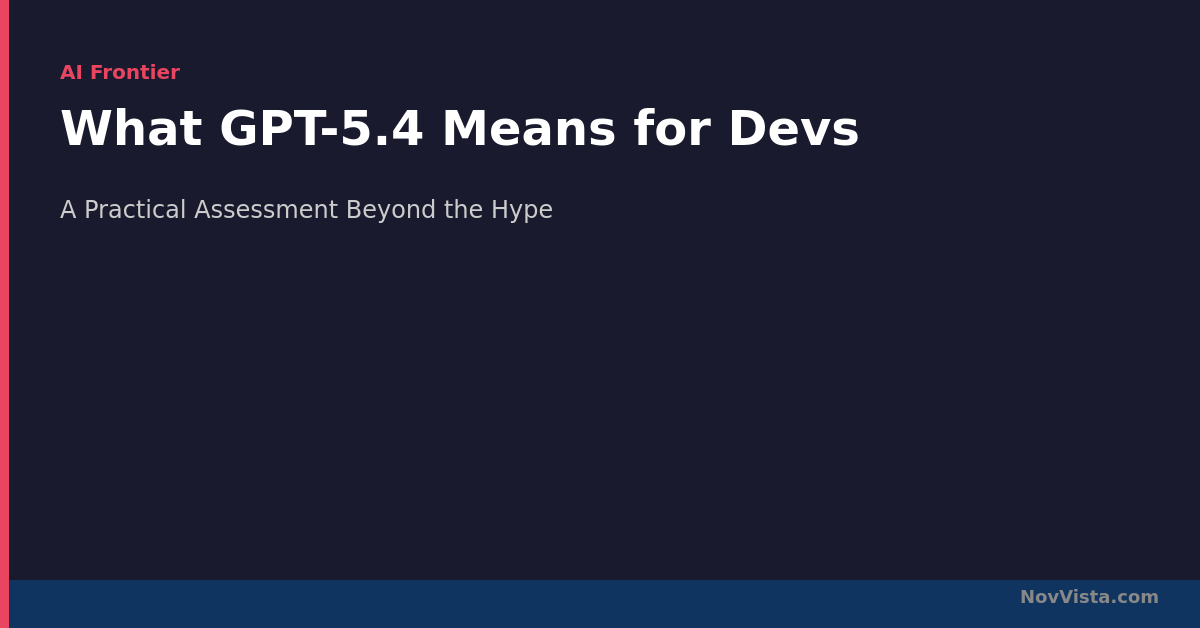 AI Frontier

What GPT-5.4 Means for Devs

A Practical Assessment Beyond the Hype

NovVista.com